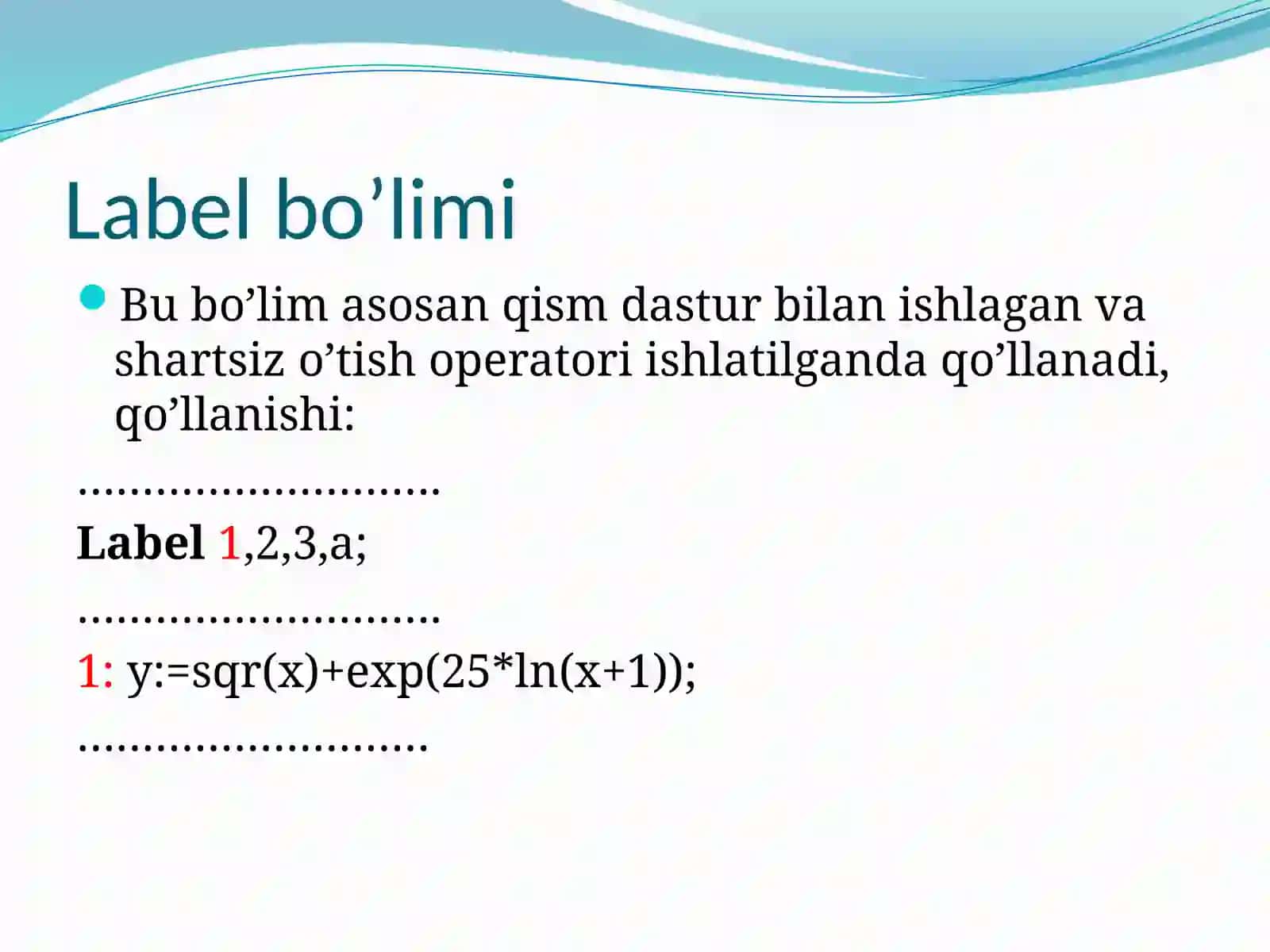 Label bo’limi

Bu bo’lim asosan qism dastur bilan ishlagan va shartsiz o’tish operatori ishlatilganda qo’llanadi, qo’llanishi:

…………………………

Label 1,2,3,a;

…………………………

1: y:=sqr(x)+exp(25*ln(x+1));

…………………………